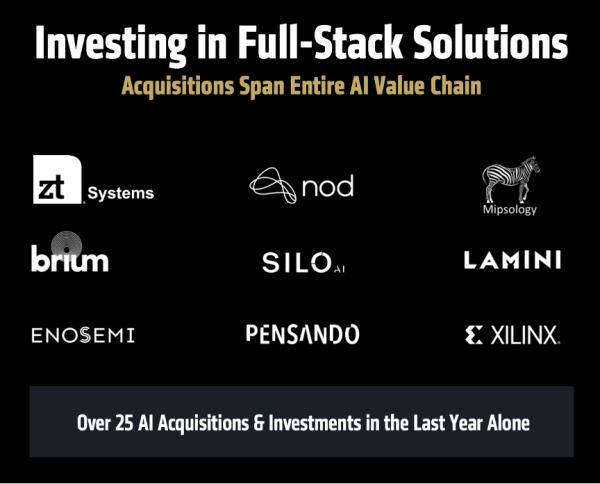 Investing in Full-Stack Solutions

Acquisitions Span Entire AI Value Chain

zt Systems

nod

Mipsology

brium

SILO AI

LAMINI

ENOSEMI

PENSANDO

XILINX.

Over 25 AI Acquisitions & Investments in the Last Year Alone